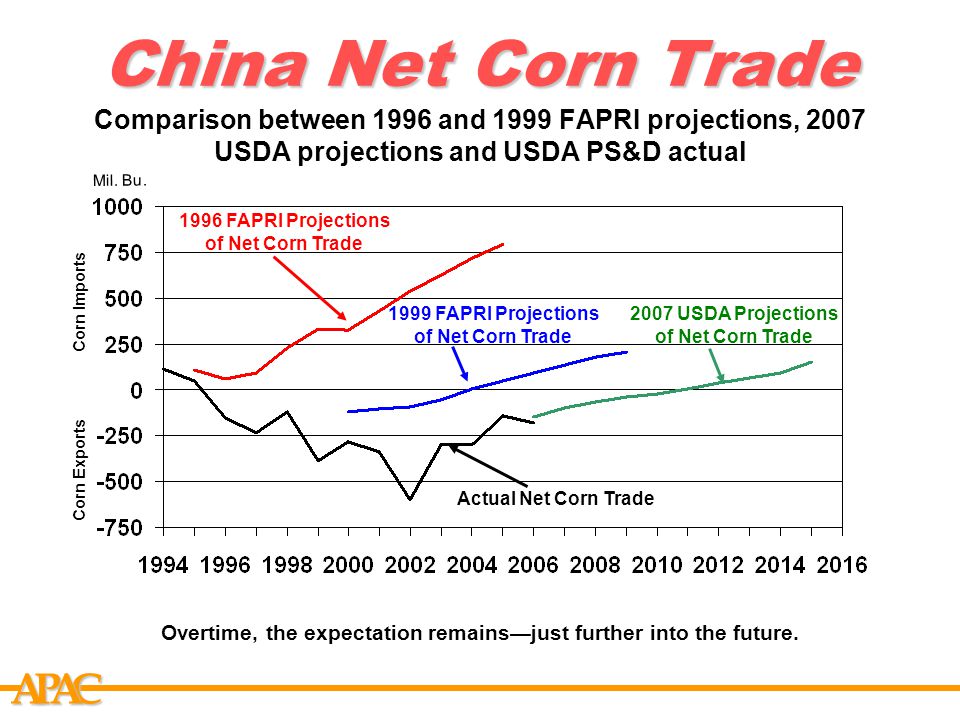 China Net Corn Trade

Comparison between 1996 and 1999 FAPRI projections, 2007 USDA projections and USDA PS&D actual

Mil. Bu.

1000
750
500
250
0
-250
-500
-750

Corn Imports

Corn Exports

1996 FAPRI Projections of Net Corn Trade

1999 FAPRI Projections of Net Corn Trade

2007 USDA Projections of Net Corn Trade

Actual Net Corn Trade

1994 1996 1998 2000 2002 2004 2006 2008 2010 2012 2014 2016

Overtime, the expectation remains—just further into the future.

APAC